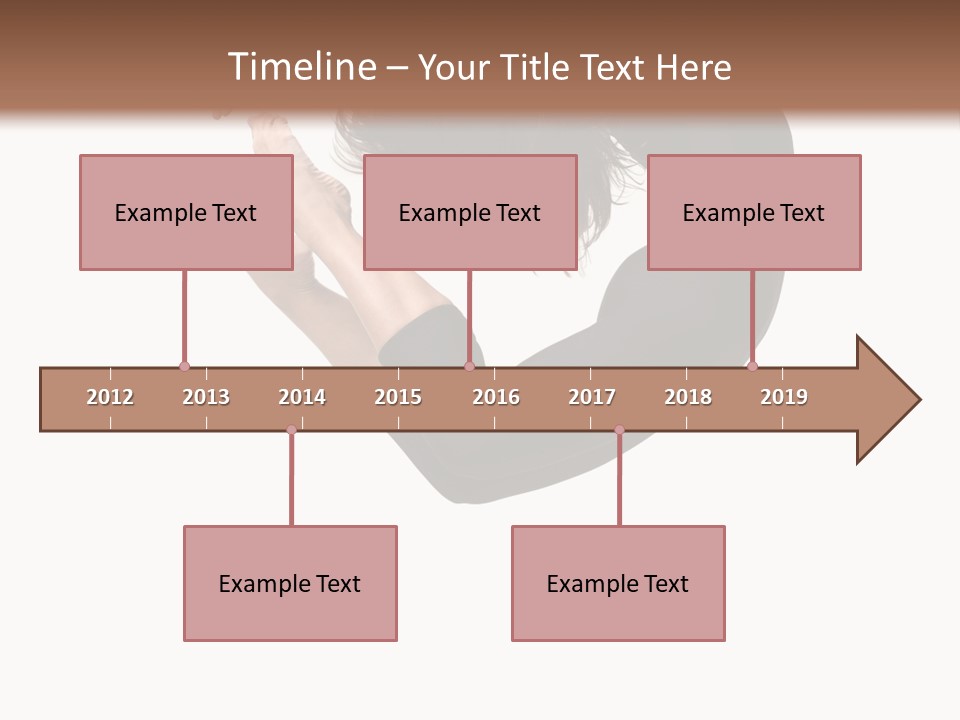 Timeline – Your Title Text Here

Example Text

Example Text

Example Text

2012 2013 2014 2015 2016 2017 2018 2019

Example Text

Example Text